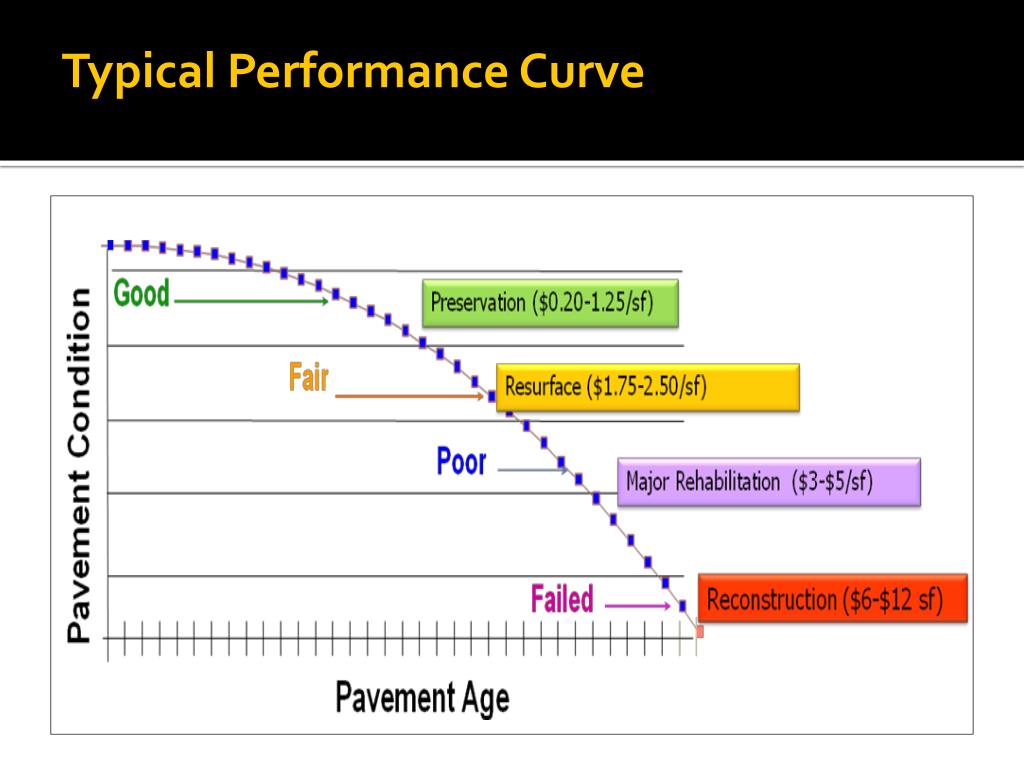 Typical Performance Curve

Pavement Condition

Good

Preservation (\$0.20-1.25/sf)

Fair

Resurface (\$1.75-2.50/sf)

Poor

Major Rehabilitation (\$3-\$5/sf)

Failed

Reconstruction (\$6-\$12 sf)

Pavement Age